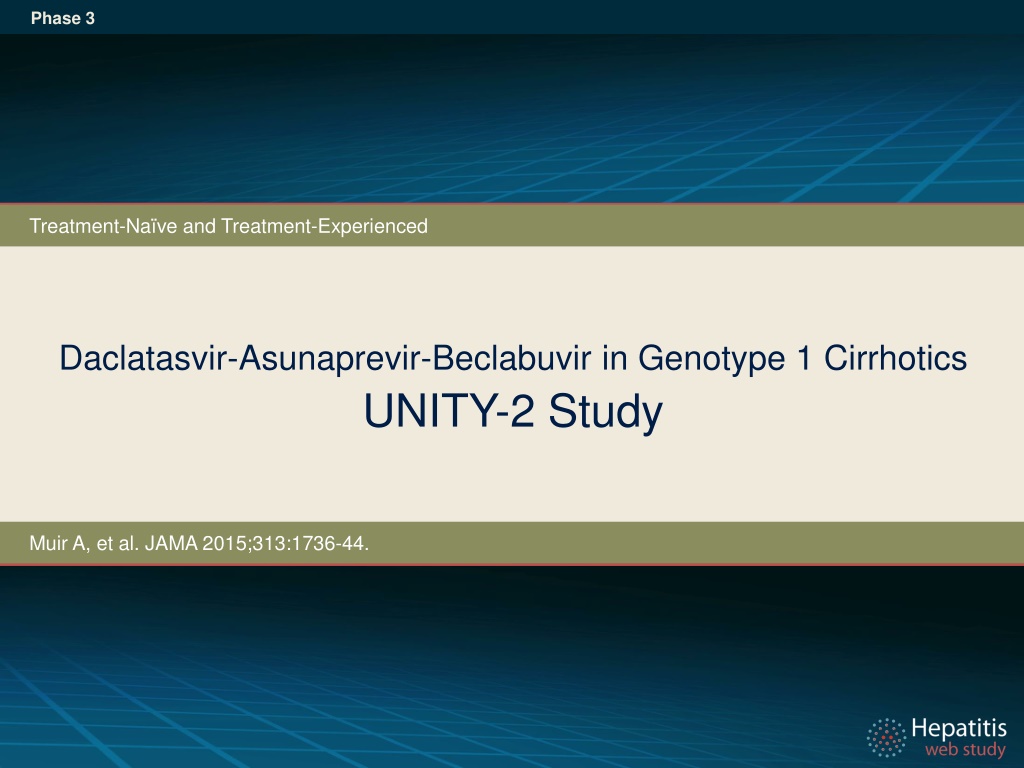 Phase 3

Treatment-Naïve and Treatment-Experienced

Daclatasvir-Asunaprevir-Beclabuvir in Genotype 1 Cirrhotics
UNITY-2 Study

Muir A, et al. JAMA 2015;313:1736-44.

Hepatitis
web study